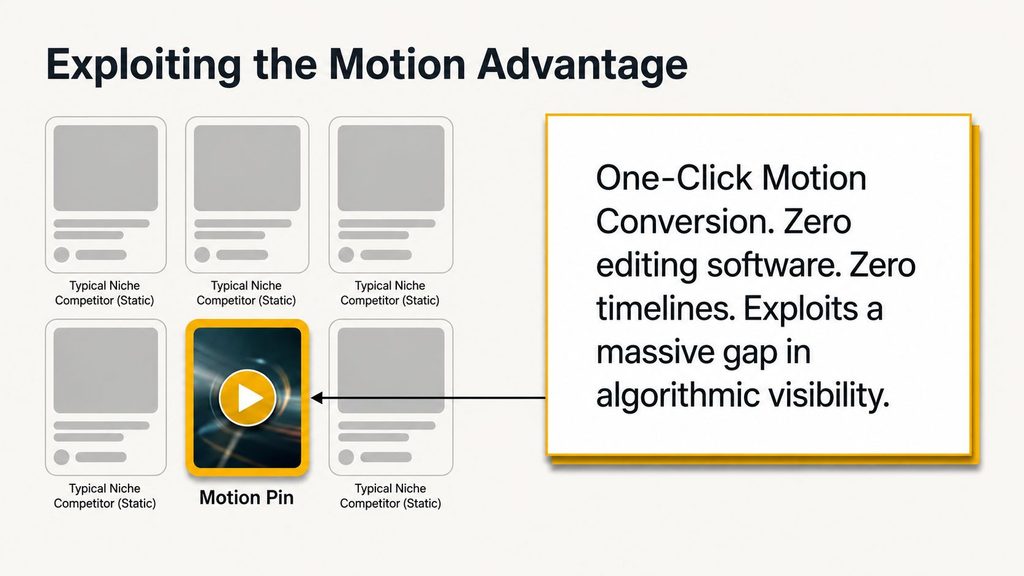 Exploiting the Motion Advantage

Typical Niche Competitor (Static)

Typical Niche Competitor (Static)

Typical Niche Competitor (Static)

Typical Niche Competitor (Static)

Motion Pin

Typical Niche Competitor (Static)

One-Click Motion Conversion. Zero editing software. Zero timelines. Exploits a massive gap in algorithmic visibility.